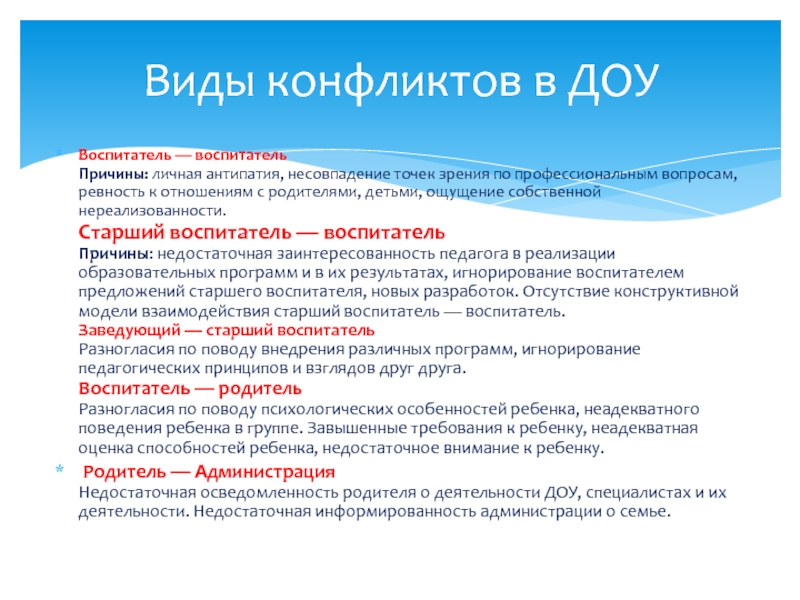 Виды конфликтов в ДОУ

* Воспитатель — воспитатель
Причины: личная антипатия, несовпадение точек зрения по профессиональным вопросам, ревность к отношениям с родителями, детьми, ощущение собственной нереализованности.
Старший воспитатель — воспитатель
Причины: недостаточная заинтересованность педагога в реализации образовательных программ и в их результатах, игнорирование воспитателем предложений старшего воспитателя, новых разработок. Отсутствие конструктивной модели взаимодействия старший воспитатель — воспитатель.
Заведующий — старший воспитатель
Разногласия по поводу внедрения различных программ, игнорирование педагогических принципов и взглядов друг друга.
Воспитатель — родитель
Разногласия по поводу психологических особенностей ребенка, неадекватного поведения ребенка в группе. Завышенные требования к ребенку, неадекватная оценка способностей ребенка, недостаточное внимание к ребенку.

* Родитель — Администрация
Недостаточная осведомленность родителя о деятельности ДОУ, специалистах и их деятельности. Недостаточная информированность администрации о семье.